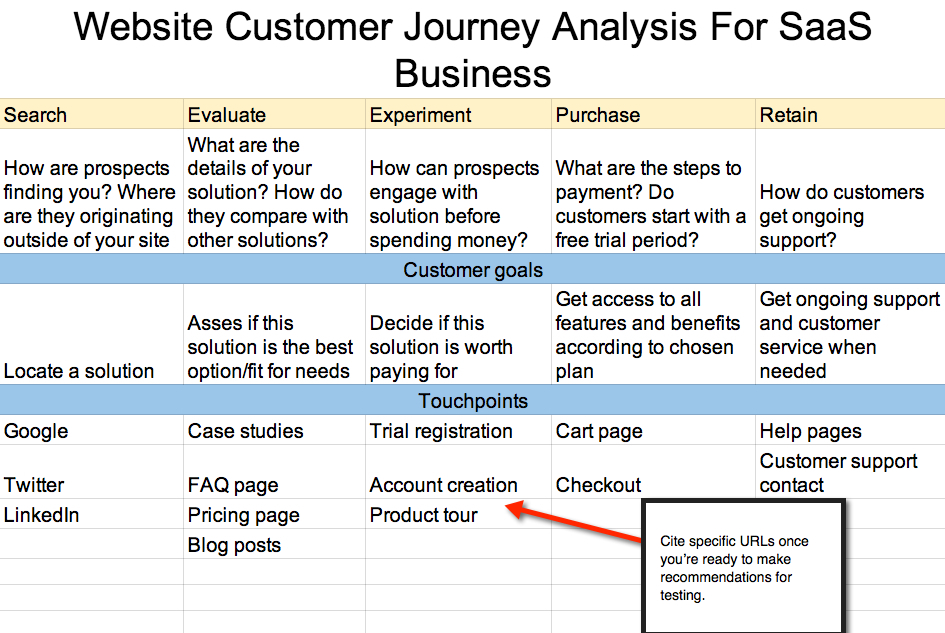 Website Customer Journey Analysis For SaaS Business

| Search | Evaluate | Experiment | Purchase | Retain |
|---|---|---|---|---|
| How are prospects finding you? Where are they originating outside of your site | What are the details of your solution? How do they compare with other solutions? | How can prospects engage with solution before spending money? | What are the steps to payment? Do customers start with a free trial period? | How do customers get ongoing support? |
| Customer goals | | | | |
| Locate a solution | Asses if this solution is the best option/fit for needs | Decide if this solution is worth paying for | Get access to all features and benefits according to chosen plan | Get ongoing support and customer service when needed |
| Touchpoints | | | | |
| Google | Case studies | Trial registration | Cart page | Help pages |
| Twitter | FAQ page | Account creation | Checkout | Customer support contact |
| LinkedIn | Pricing page | Product tour | | |
| | Blog posts | | | |

Cite specific URLs once you're ready to make recommendations for testing.